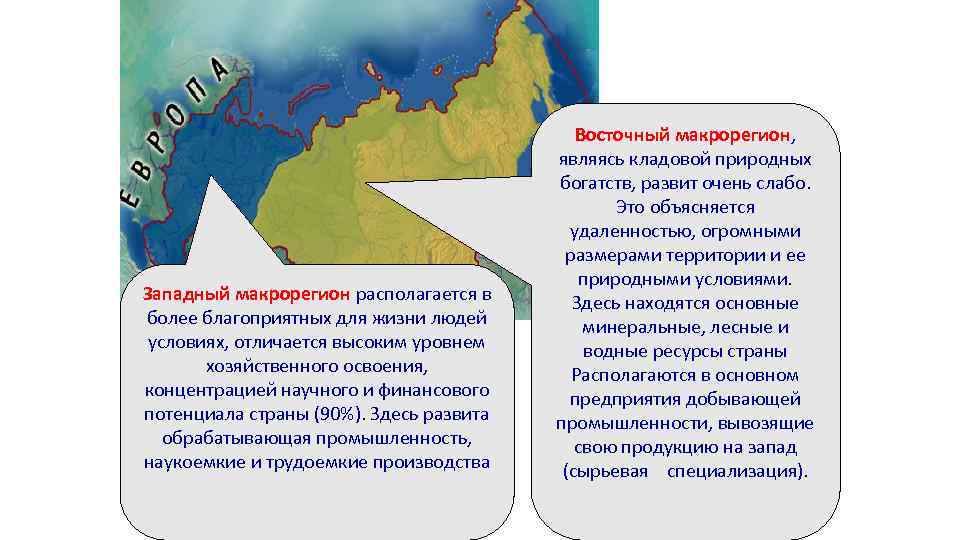 ЕВРОПА

Западный макрорегион располагается в более благоприятных для жизни людей условиях, отличается высоким уровнем хозяйственного освоения, концентрацией научного и финансового потенциала страны (90%). Здесь развита обрабатывающая промышленность, наукоемкие и трудоемкие производства

Восточный макрорегион, являясь кладовой природных богатств, развит очень слабо. Это объясняется удаленностью, огромными размерами территории и ее природными условиями. Здесь находятся основные минеральные, лесные и водные ресурсы страны Располагаются в основном предприятия добывающей промышленности, вывозящие свою продукцию на запад (сырьевая специализация).